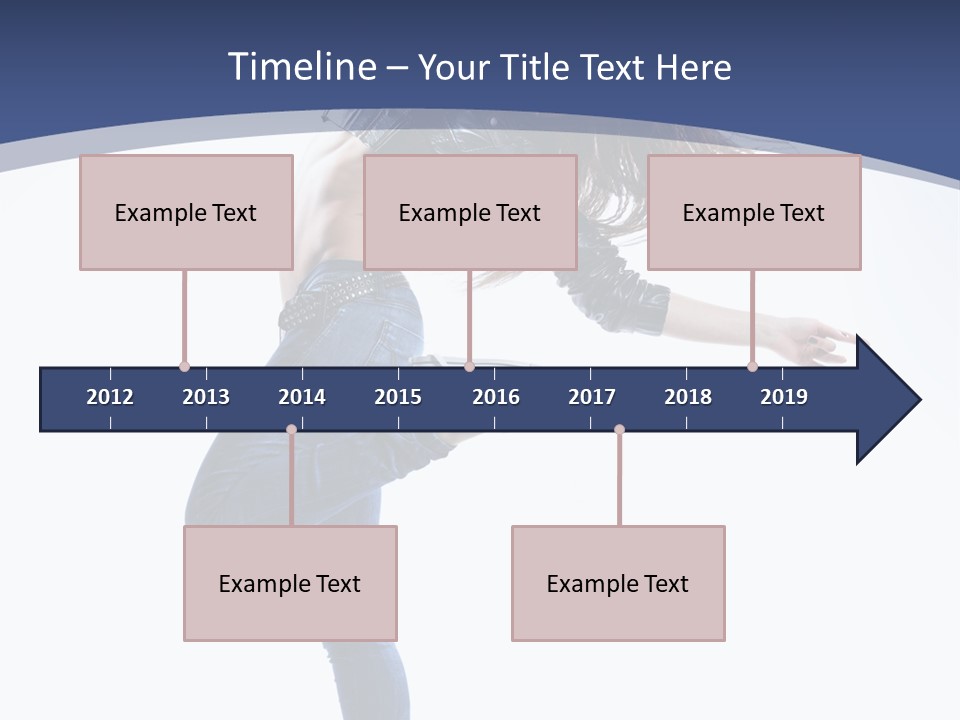 Timeline – Your Title Text Here

Example Text

Example Text

Example Text

2012 2013 2014 2015 2016 2017 2018 2019

Example Text

Example Text